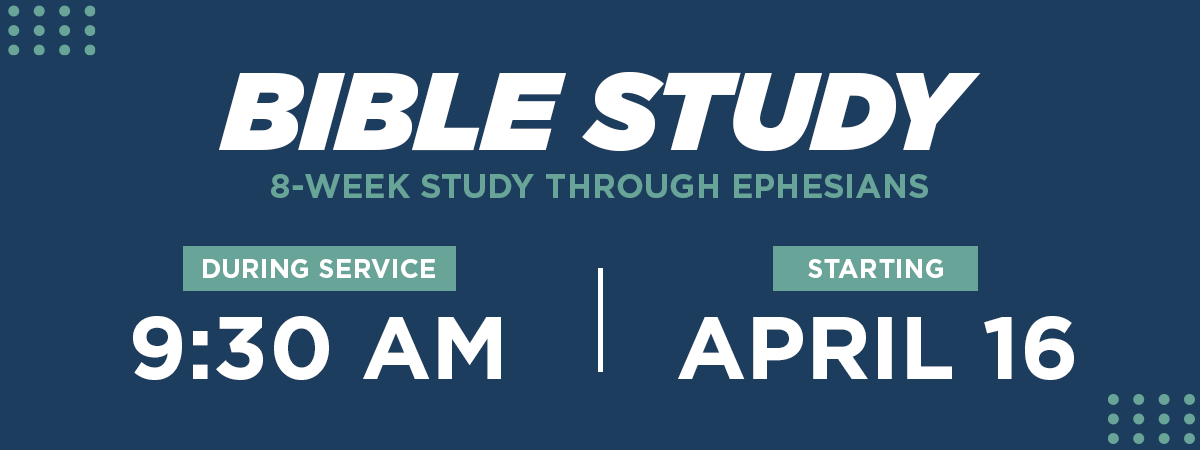 BIBLE STUDY

8-WEEK STUDY THROUGH EPHESIANS

DURING SERVICE

9:30 AM

STARTING

APRIL 16